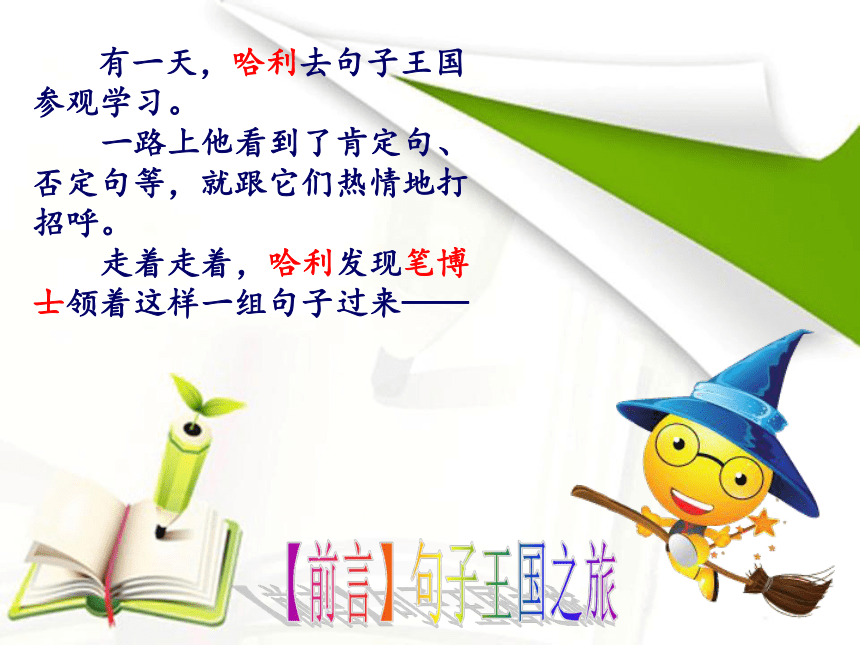 有一天，哈利去句子王国参观学习。

一路上他看到了肯定句、否定句等，就跟它们热情地打招呼。

走着走着，哈利发现笔博士领着这样一组句子过来——

【前言】句子王国之旅